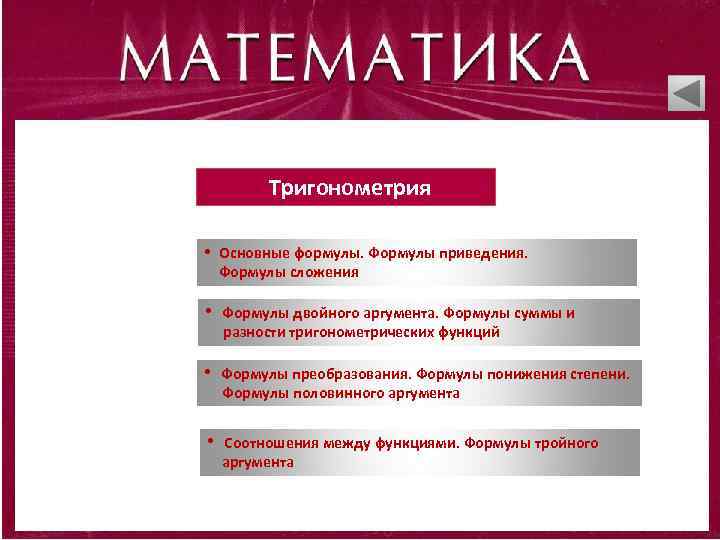 МАТЕМАТИКА

Тригонометрия

• Основные формулы. Формулы приведения. Формулы сложения

• Формулы двойного аргумента. Формулы суммы и разности тригонометрических функций

• Формулы преобразования. Формулы понижения степени. Формулы половинного аргумента

• Соотношения между функциями. Формулы тройного аргумента